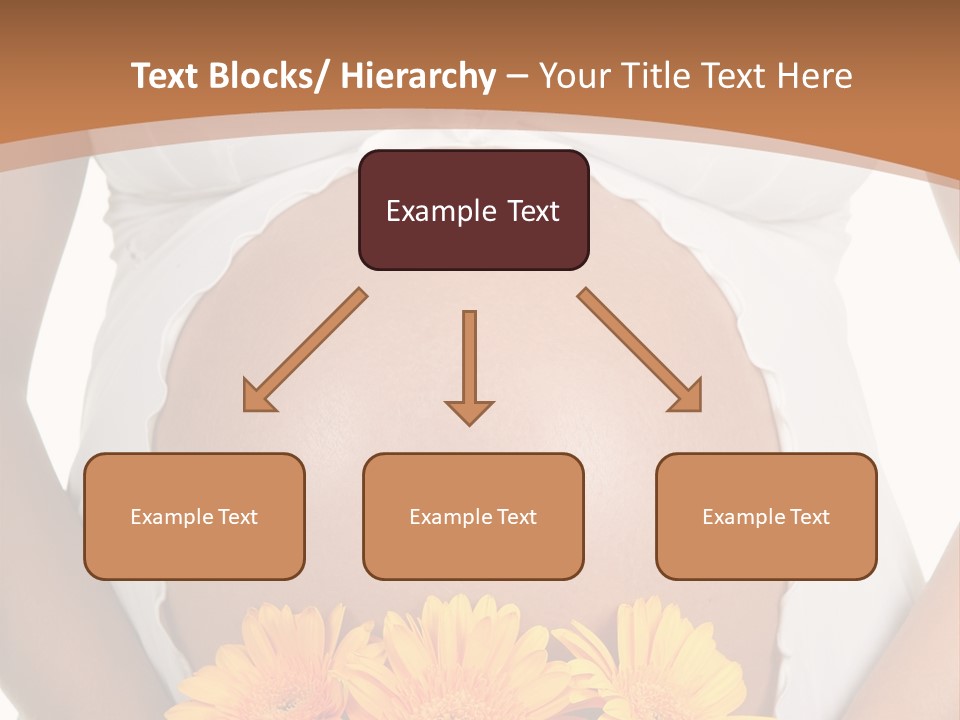 Text Blocks/ Hierarchy – Your Title Text Here

Example Text

Example Text

Example Text

Example Text